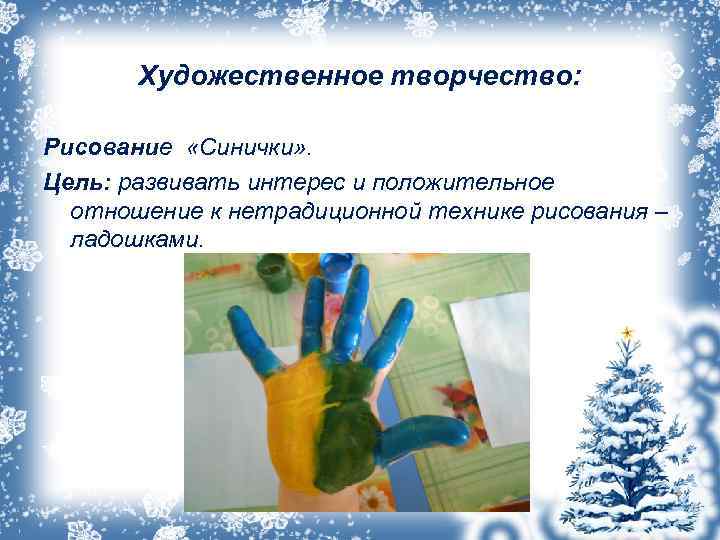 Художественное творчество:

Рисование «Синички».

Цель: развивать интерес и положительное отношение к нетрадиционной технике рисования – ладошками.